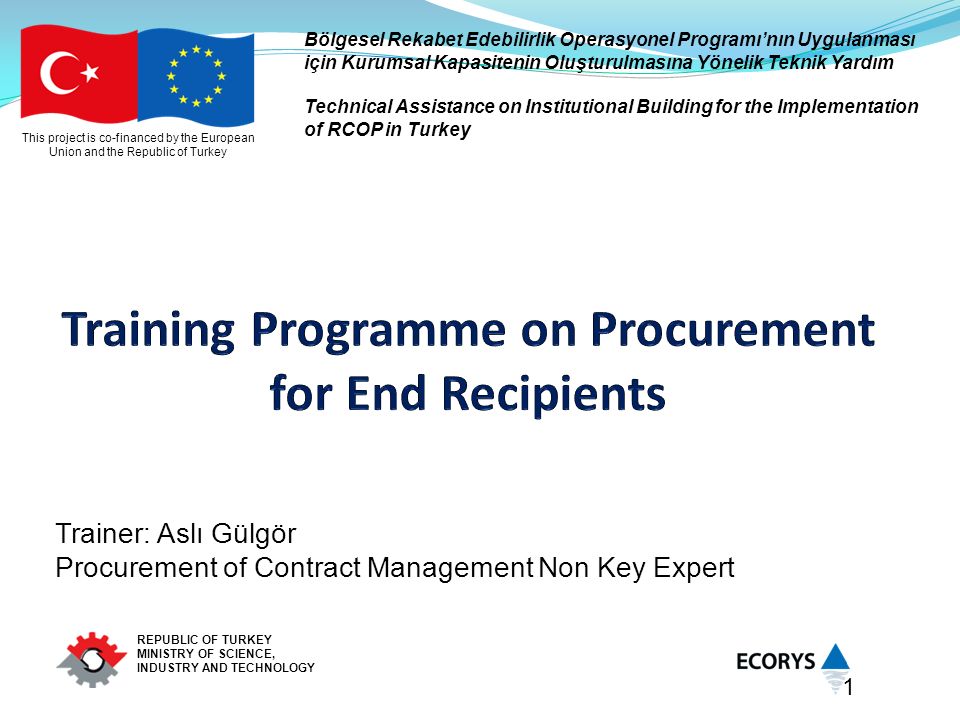 This project is co-financed by the European Union and the Republic of Turkey

Bölgesel Rekabet Edebilirlik Operasyonel Programı'nın Uygulanması için Kurumsal Kapasitenin Oluşturulmasına Yönelik Teknik Yardım

Technical Assistance on Institutional Building for the Implementation of RCOP in Turkey

Training Programme on Procurement for End Recipients

Trainer: Aslı Gülgör
Procurement of Contract Management Non Key Expert

REPUBLIC OF TURKEY
MINISTRY OF SCIENCE, INDUSTRY AND TECHNOLOGY

ECORYS

1